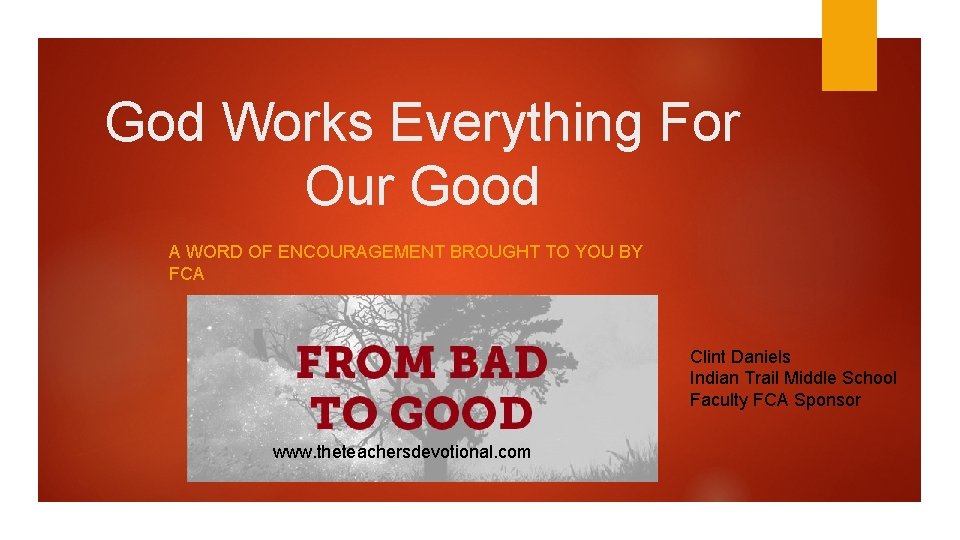 God Works Everything For Our Good

A WORD OF ENCOURAGEMENT BROUGHT TO YOU BY FCA

FROM BAD TO GOOD

www.theteachersdevotional.com

Clint Daniels
Indian Trail Middle School
Faculty FCA Sponsor